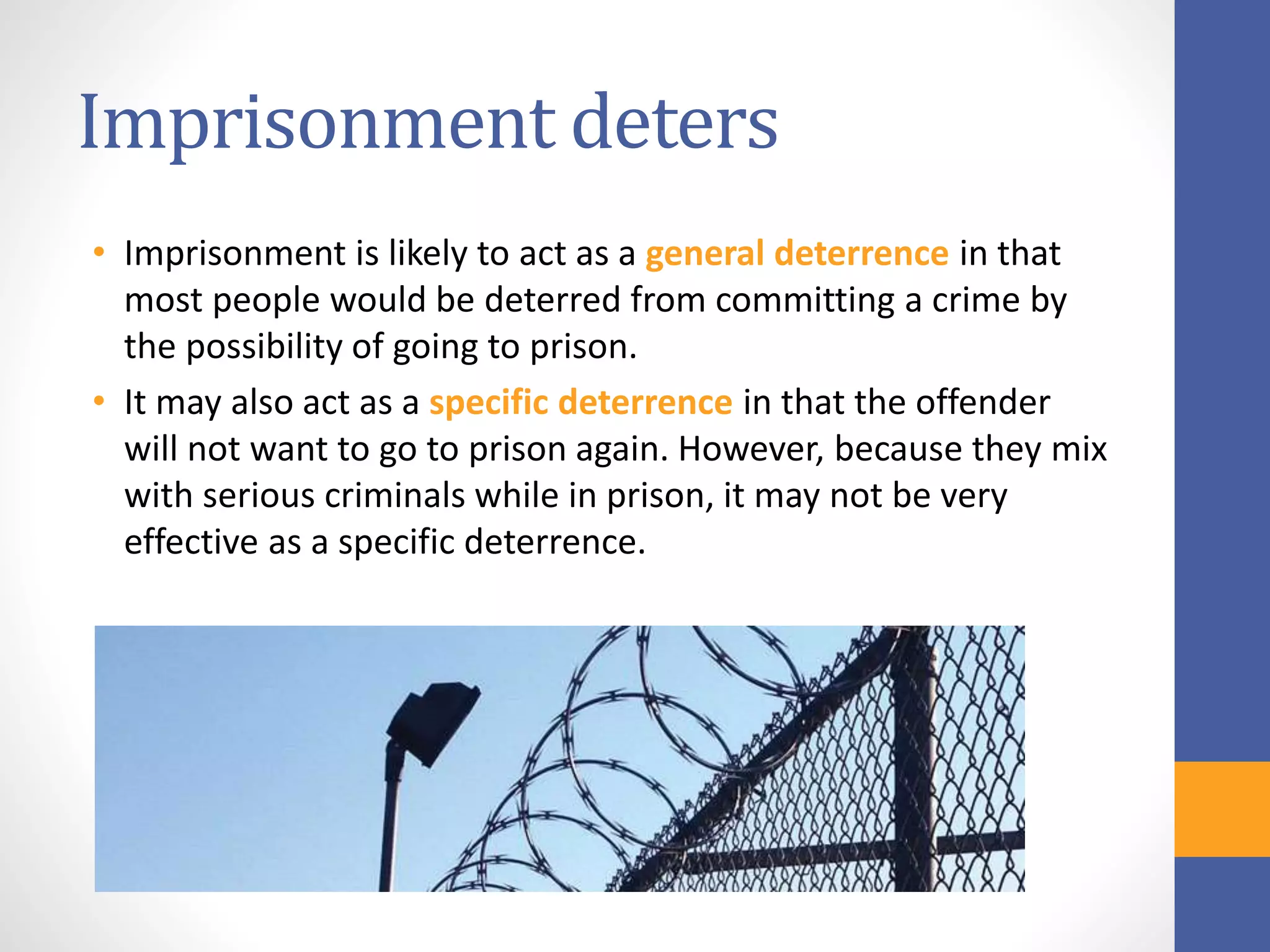 Imprisonment deters

• Imprisonment is likely to act as a general deterrence in that most people would be deterred from committing a crime by the possibility of going to prison.

• It may also act as a specific deterrence in that the offender will not want to go to prison again. However, because they mix with serious criminals while in prison, it may not be very effective as a specific deterrence.